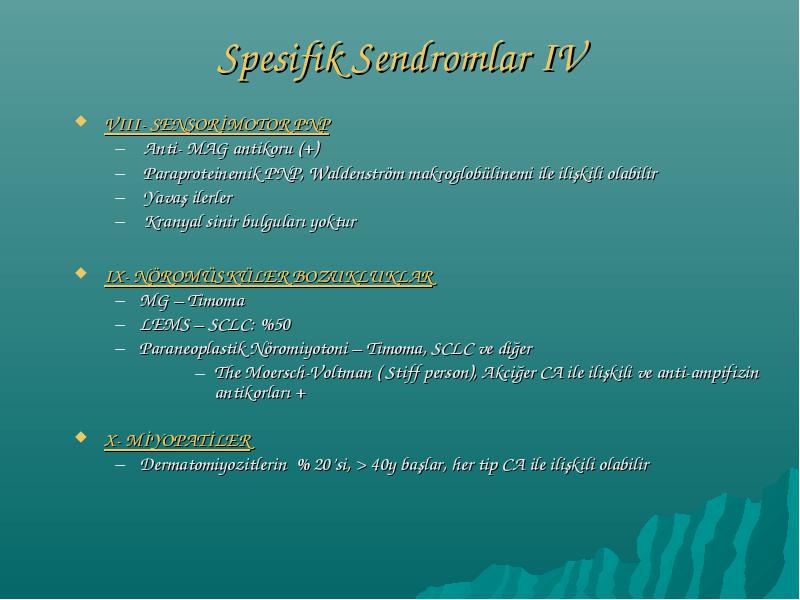 Spesifik Sendromlar IV

VIII- SENSORİMOTOR PNP
– Anti- MAG antikoru (+)
– Paraproteinemik PNP, Waldenström makroglobülinemi ile ilişkili olabilir
– Yavaş ilerler
– Kranyal sinir bulguları yoktur

IX- NÖROMÜSKÜLER BOZUKLUKLAR
– MG – Timoma
– LEMS – SCLC: %50
– Paraneoplastik Nöromiyotoni – Timoma, SCLC ve diğer
– The Moersch-Voltman (Stiff person), Akciğer CA ile ilişkili ve anti-ampifizin antikorları +

X- MİYOPATİLER
– Dermatomiyozitlerin % 20'si, > 40y başlar, her tip CA ile ilişkili olabilir